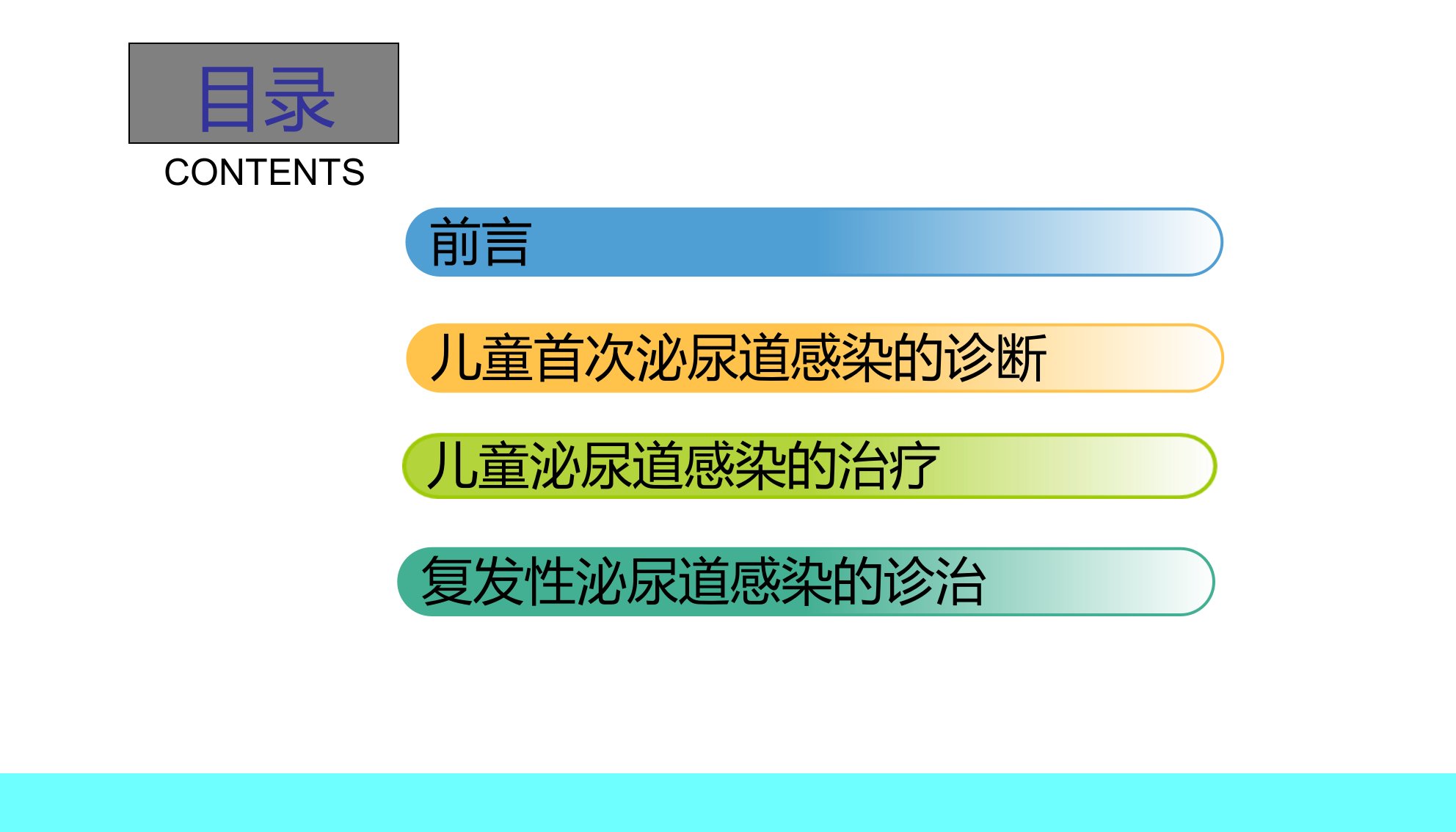 目录
CONTENTS

前言

儿童首次泌尿道感染的诊断

儿童泌尿道感染的治疗

复发性泌尿道感染的诊治